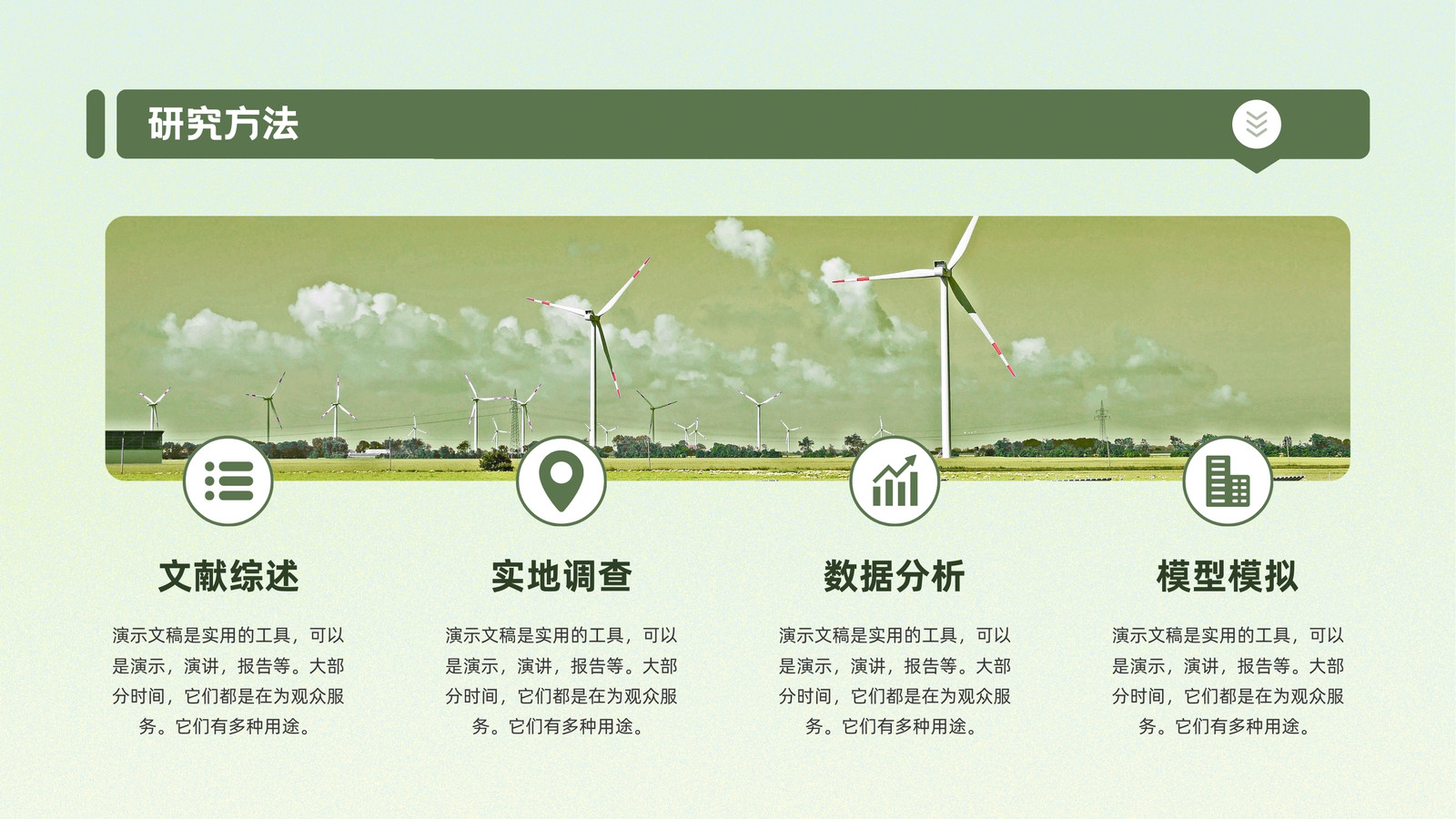 研究方法

文献综述

演示文稿是实用的工具，可以是演示，演讲，报告等。大部分时间，它们都是在为观众服务。它们有多种用途。

实地调查

演示文稿是实用的工具，可以是演示，演讲，报告等。大部分时间，它们都是在为观众服务。它们有多种用途。

数据分析

演示文稿是实用的工具，可以是演示，演讲，报告等。大部分时间，它们都是在为观众服务。它们有多种用途。

模型模拟

演示文稿是实用的工具，可以是演示，演讲，报告等。大部分时间，它们都是在为观众服务。它们有多种用途。